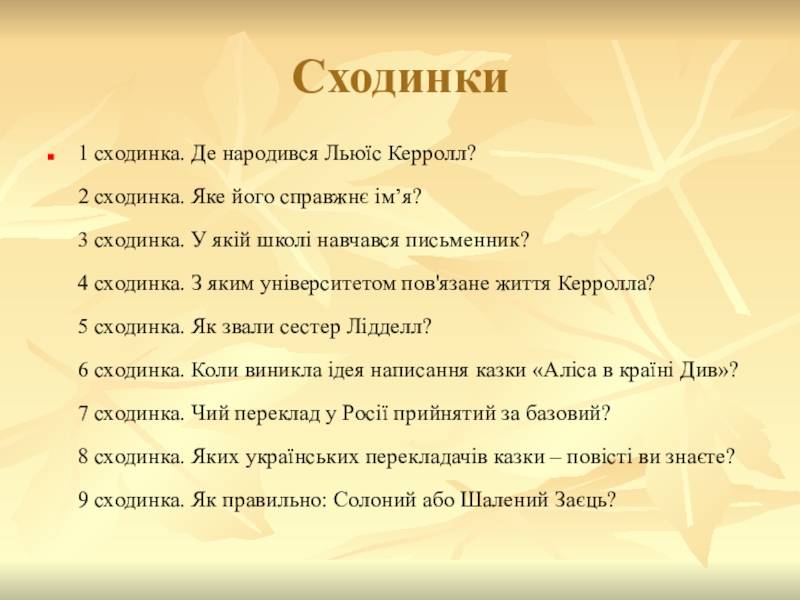 Сходинки

1 сходинка. Де народився Льюїс Керролл?

2 сходинка. Яке його справжнє ім’я?

3 сходинка. У якій школі навчався письменник?

4 сходинка. З яким університетом пов'язане життя Керролла?

5 сходинка. Як звали сестер Лідделл?

6 сходинка. Коли виникла ідея написання казки «Аліса в країні Див»?

7 сходинка. Чий переклад у Росії прийнятий за базовий?

8 сходинка. Яких українських перекладачів казки – повісті ви знаєте?

9 сходинка. Як правильно: Солоний або Шалений Заєць?